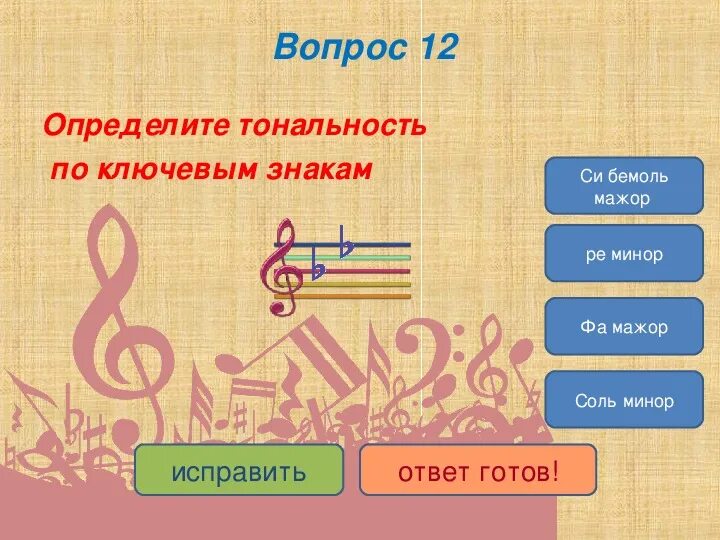 Вопрос 12

Определите тональность по ключевым знакам

Си бемоль мажор

ре минор

Фа мажор

Соль минор

исправить

ответ готов!